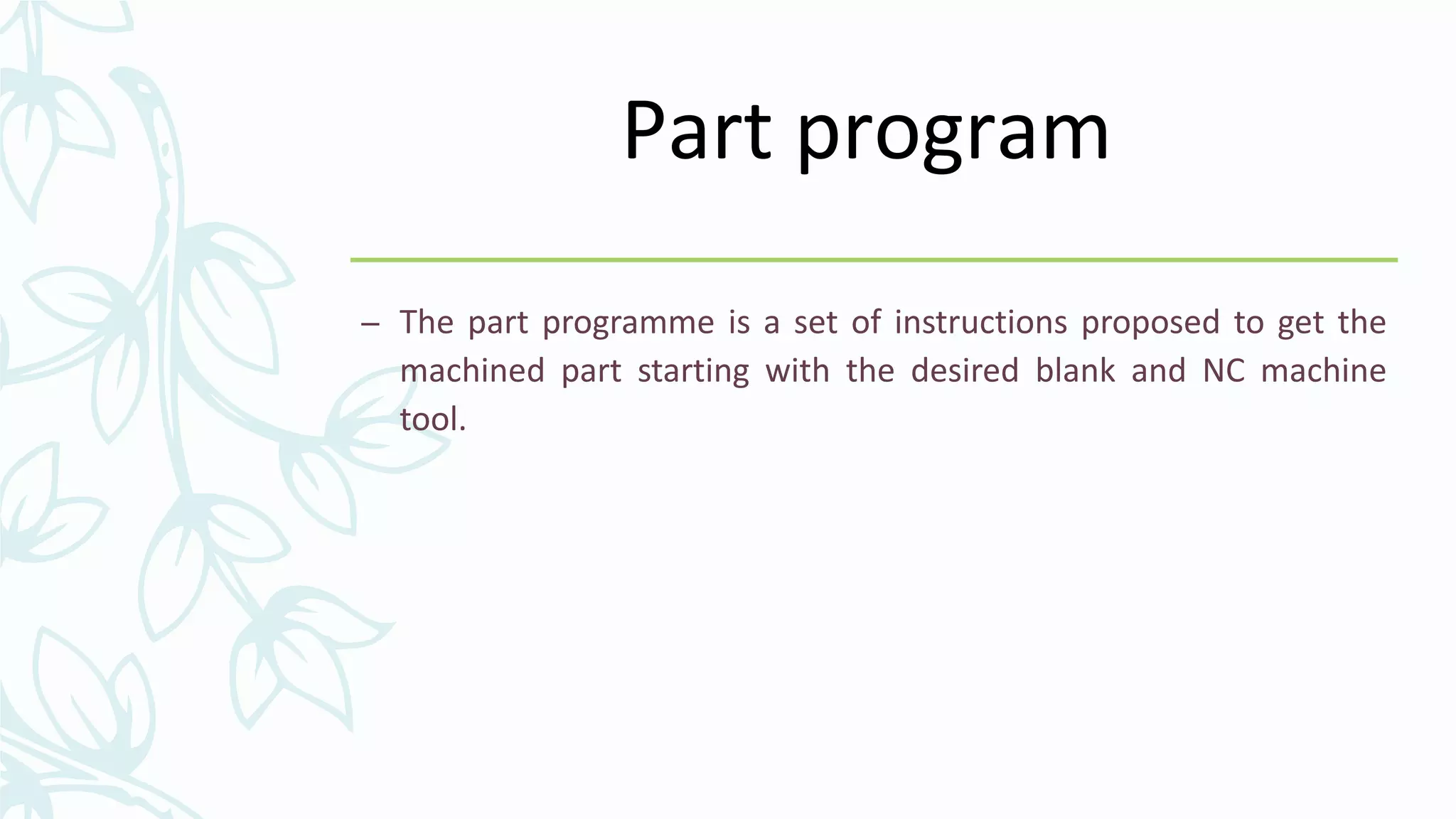 Part program

– The part programme is a set of instructions proposed to get the machined part starting with the desired blank and NC machine tool.